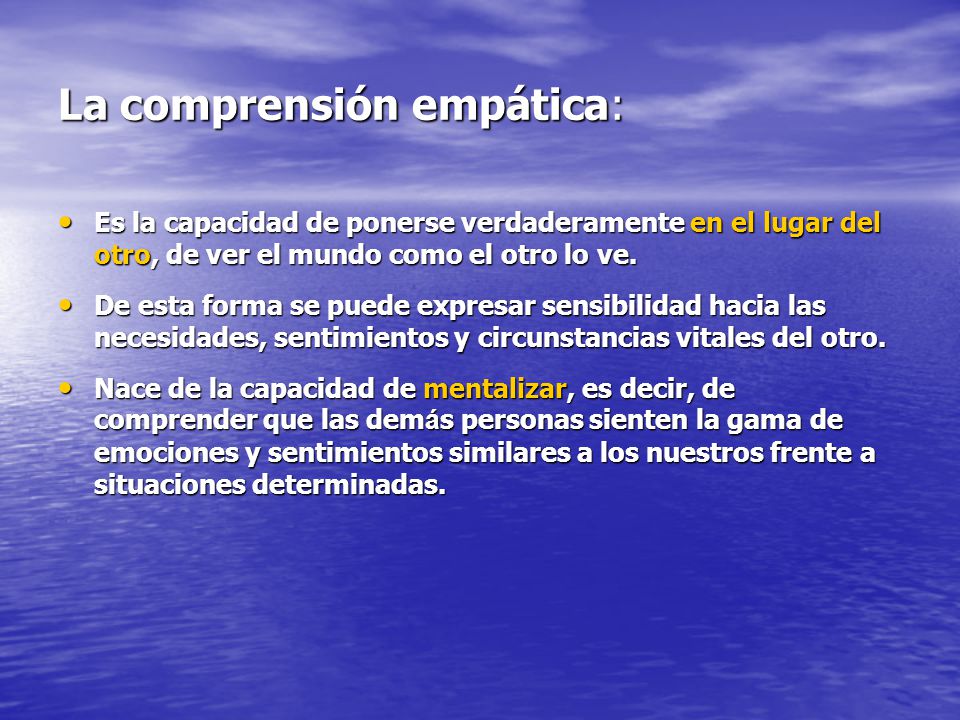 La comprensión empática:

• Es la capacidad de ponerse verdaderamente en el lugar del otro, de ver el mundo como el otro lo ve.

• De esta forma se puede expresar sensibilidad hacia las necesidades, sentimientos y circunstancias vitales del otro.

• Nace de la capacidad de mentalizar, es decir, de comprender que las demás personas sienten la gama de emociones y sentimientos similares a los nuestros frente a situaciones determinadas.